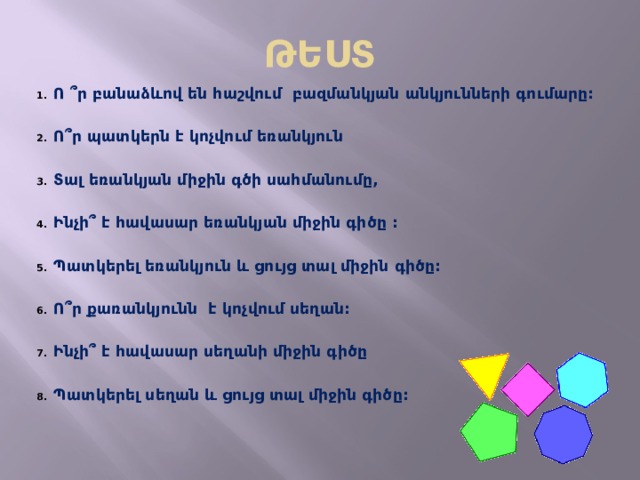 ԹԵՍՏ

1. Ո ՞ր բանաձևով են հաշվում բազմանկյան անկյունների գումարը:

2. Ո՞ր պատկերն է կոչվում եռանկյուն

3. Տալ եռանկյան միջին գծի սահմանումը,

4. Ինչի՞ է հավասար եռանկյան միջին գիծը :

5. Պատկերել եռանկյուն և ցույց տալ միջին գիծը:

6. Ո՞ր քառանկյունն է կոչվում սեղան:

7. Ինչի՞ է հավասար սեղանի միջին գիծը

8. Պատկերել սեղան և ցույց տալ միջին գիծը: